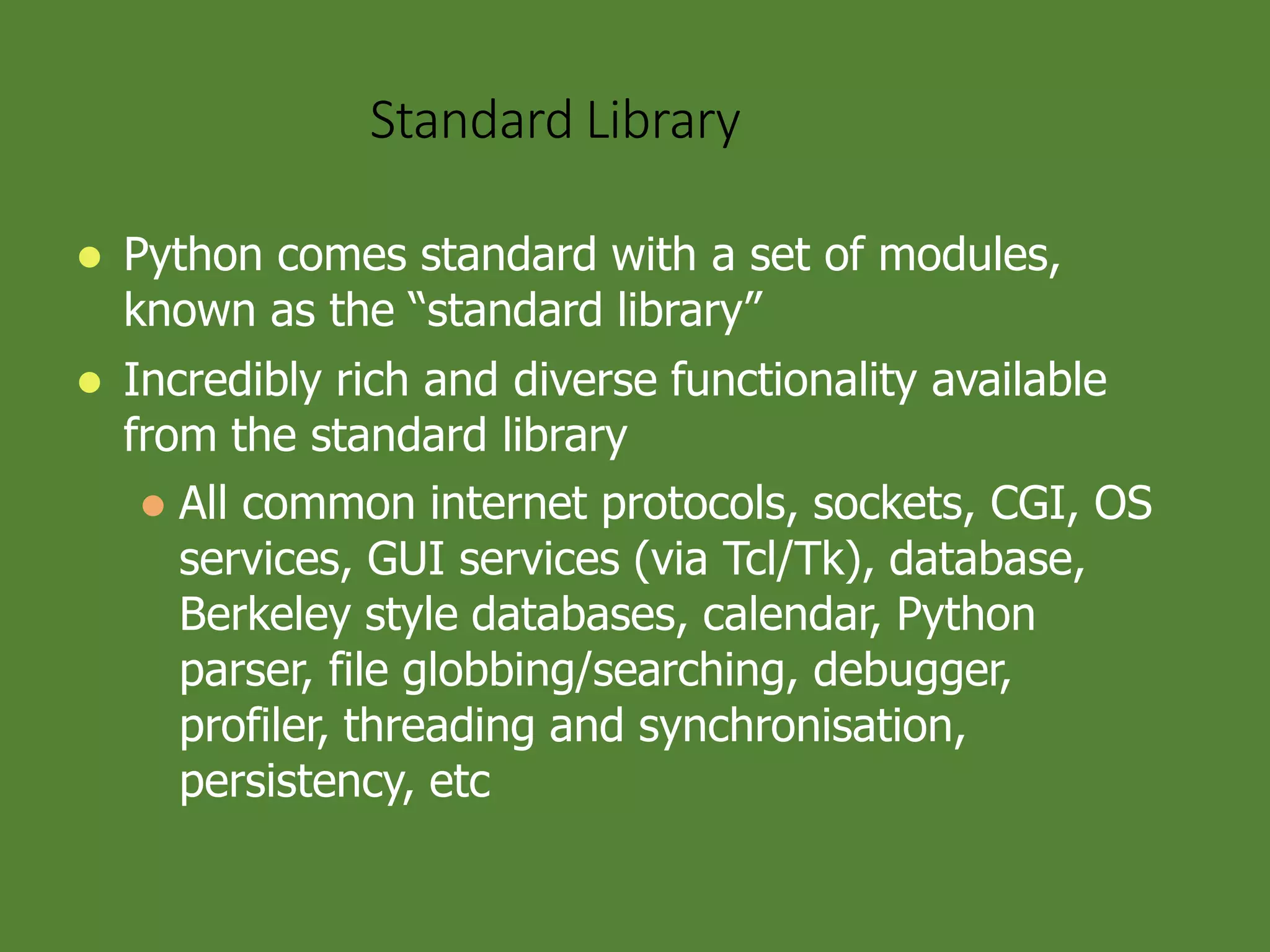 Standard Library

- Python comes standard with a set of modules, known as the “standard library”
- Incredibly rich and diverse functionality available from the standard library
  - All common internet protocols, sockets, CGI, OS services, GUI services (via Tcl/Tk), database, Berkeley style databases, calendar, Python parser, file globbing/searching, debugger, profiler, threading and synchronisation, persistency, etc